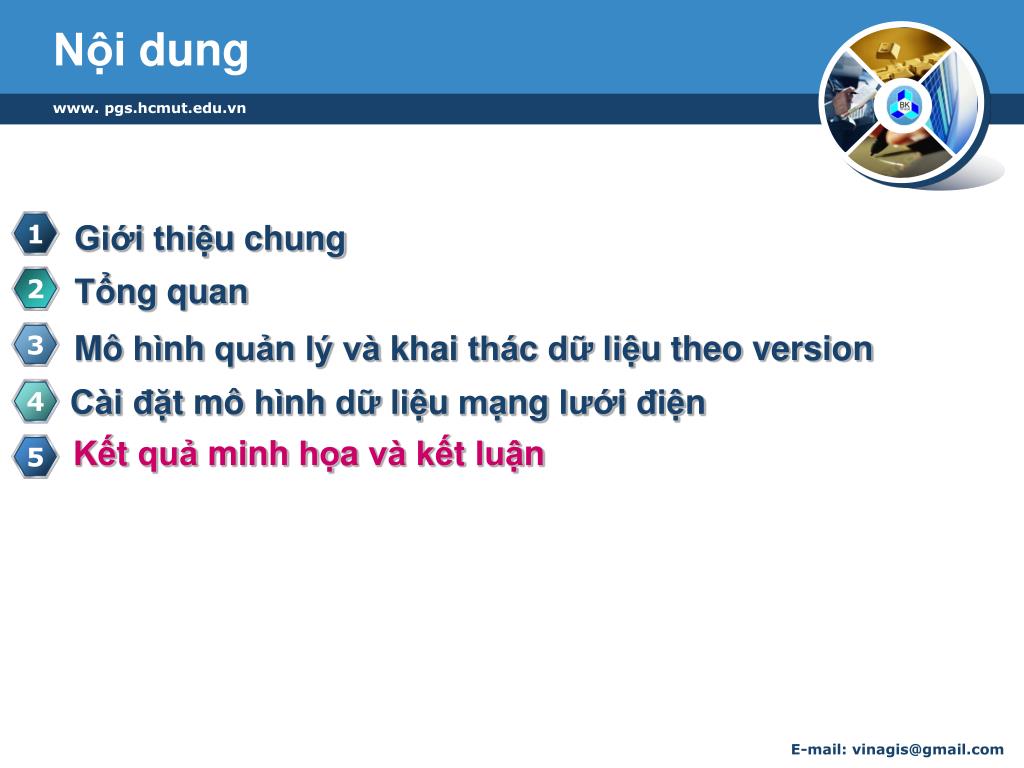 Nội dung

www. pgs.hcmut.edu.vn

BK

1 Giới thiệu chung

2 Tổng quan

3 Mô hình quản lý và khai thác dữ liệu theo version

4 Cài đặt mô hình dữ liệu mạng lưới điện

5 Kết quả minh họa và kết luận

E-mail: vinagis@gmail.com